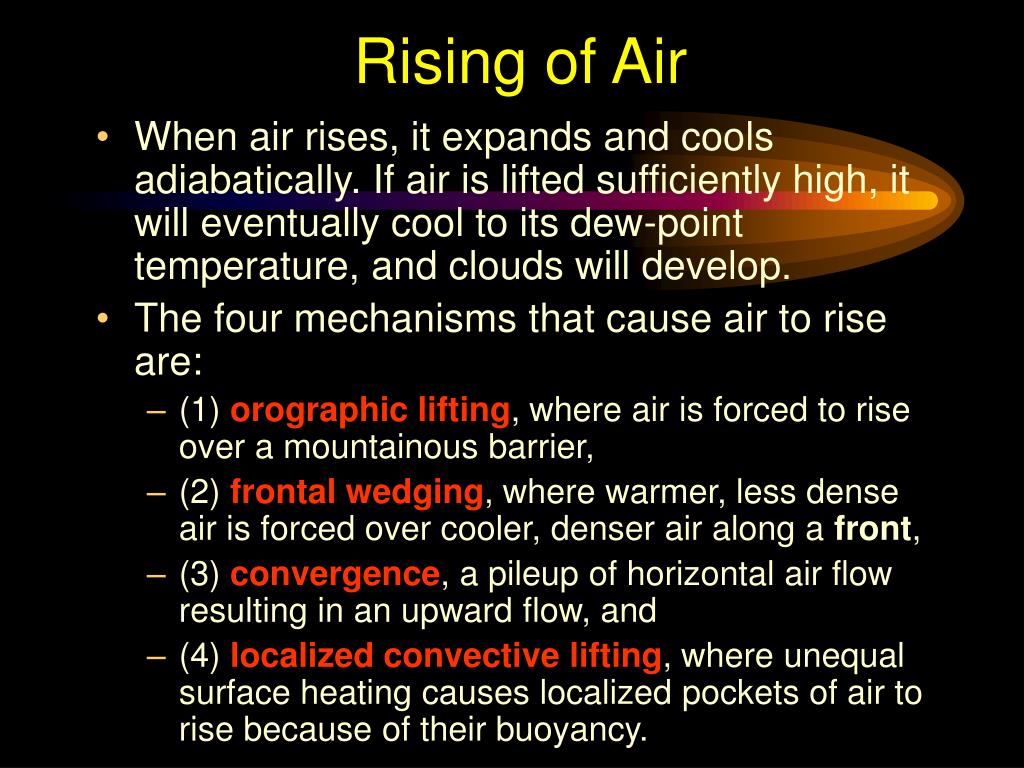 Rising of Air

• When air rises, it expands and cools adiabatically. If air is lifted sufficiently high, it will eventually cool to its dew-point temperature, and clouds will develop.
• The four mechanisms that cause air to rise are:
– (1) orographic lifting, where air is forced to rise over a mountainous barrier,
– (2) frontal wedging, where warmer, less dense air is forced over cooler, denser air along a front,
– (3) convergence, a pileup of horizontal air flow resulting in an upward flow, and
– (4) localized convective lifting, where unequal surface heating causes localized pockets of air to rise because of their buoyancy.